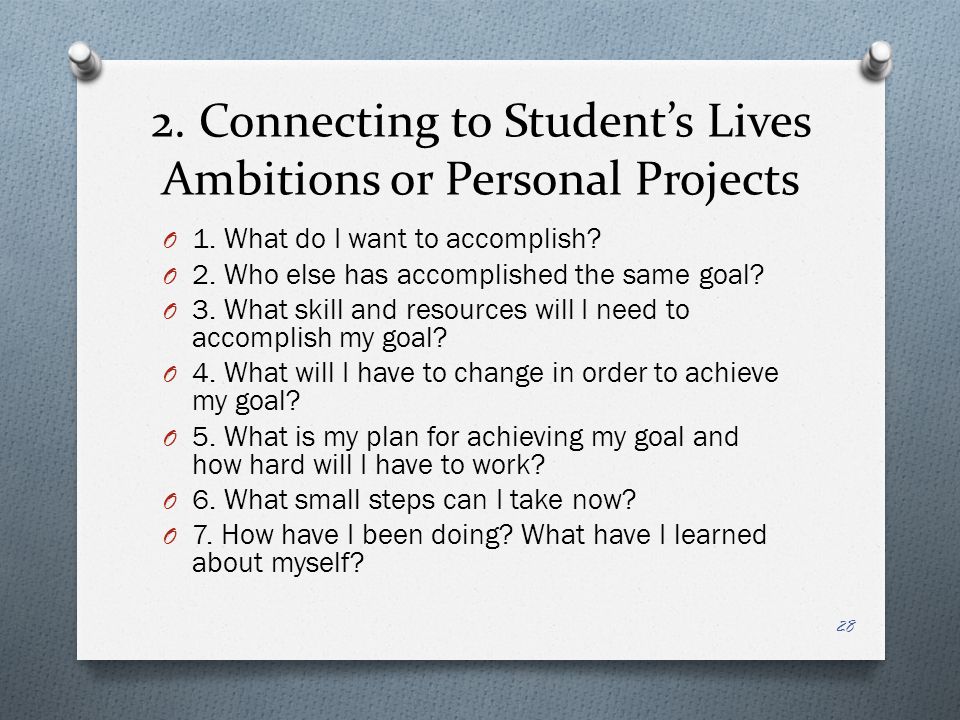 2. Connecting to Student's Lives Ambitions or Personal Projects

O 1. What do I want to accomplish?
O 2. Who else has accomplished the same goal?
O 3. What skill and resources will I need to accomplish my goal?
O 4. What will I have to change in order to achieve my goal?
O 5. What is my plan for achieving my goal and how hard will I have to work?
O 6. What small steps can I take now?
O 7. How have I been doing? What have I learned about myself?

28